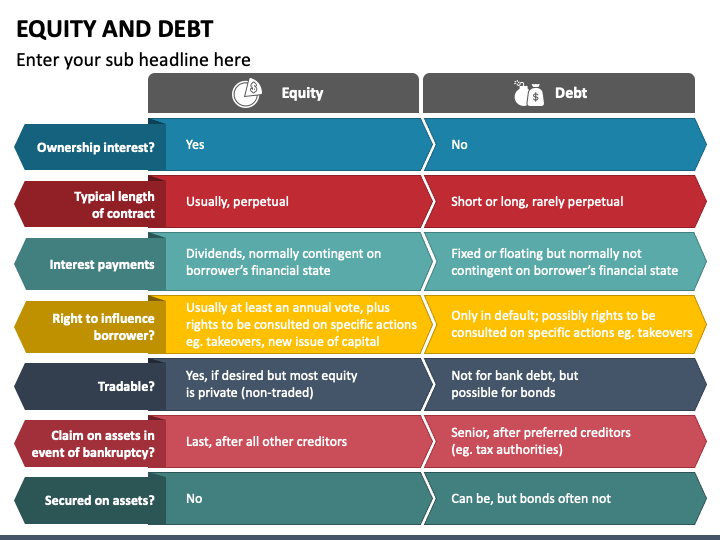 EQUITY AND DEBT

Enter your sub headline here

| | Equity | Debt |
|---|---|---|
| Ownership interest? | Yes | No |
| Typical length of contract | Usually, perpetual | Short or long, rarely perpetual |
| Interest payments | Dividends, normally contingent on borrower's financial state | Fixed or floating but normally not contingent on borrower's financial state |
| Right to influence borrower? | Usually at least an annual vote, plus rights to be consulted on specific actions eg. takeovers, new issue of capital | Only in default; possibly rights to be consulted on specific actions eg. takeovers |
| Tradable? | Yes, if desired but most equity is private (non-traded) | Not for bank debt, but possible for bonds |
| Claim on assets in event of bankruptcy? | Last, after all other creditors | Senior, after preferred creditors (eg. tax authorities) |
| Secured on assets? | No | Can be, but bonds often not |